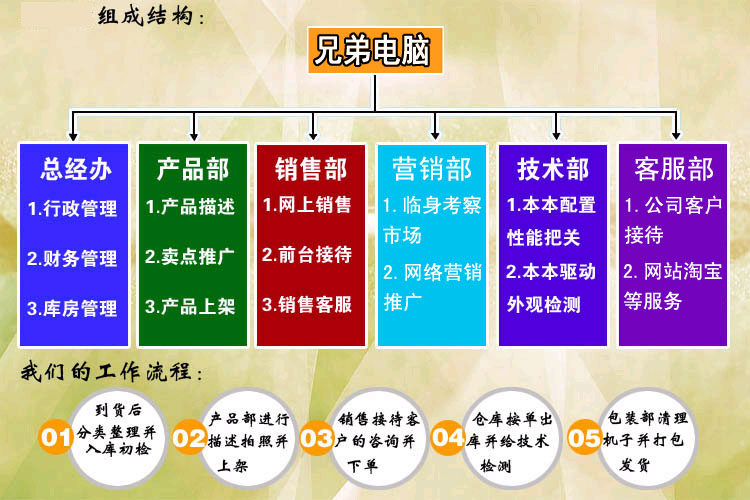 组成结构：

兄弟电脑

总经办
1.行政管理
2.财务管理
3.库房管理

产品部
1.产品描述
2.卖点推广
3.产品上架

销售部
1.网上销售
2.前台接待
3.销售客服

营销部
1. 临身考察市场
2. 网络营销推广

技术部
1.本本配置性能把关
2.本本驱动外观检测

客服部
1. 公司客户接待
2. 网站淘宝等服务

我们的工作流程：

01 到货后分类整理并入库初检

02 产品部进行描述拍照并上架

03 销售接待客户的咨询并下单

04 仓库按单出库并给技术检测

05 包装部清理机子并打包发货